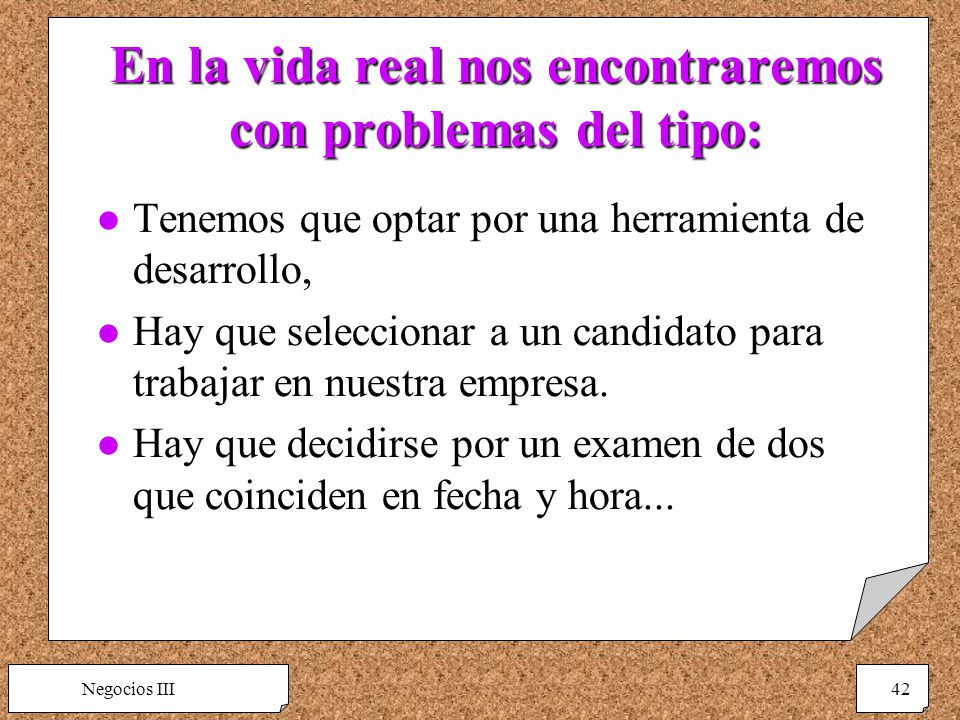 En la vida real nos encontraremos con problemas del tipo:

- Tenemos que optar por una herramienta de desarrollo,
- Hay que seleccionar a un candidato para trabajar en nuestra empresa.
- Hay que decidirse por un examen de dos que coinciden en fecha y hora...

Negocios III

42